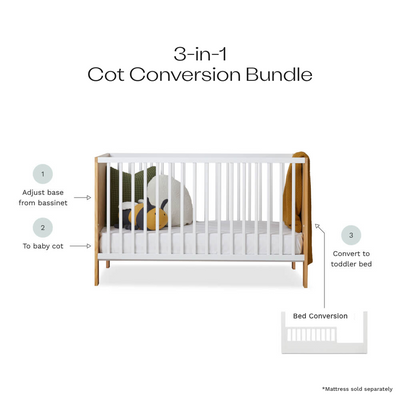 3-in-1
Cot Conversion Bundle

1
Adjust base from bassinet

2
To baby cot

3
Convert to toddler bed

Bed Conversion

*Mattress sold separately